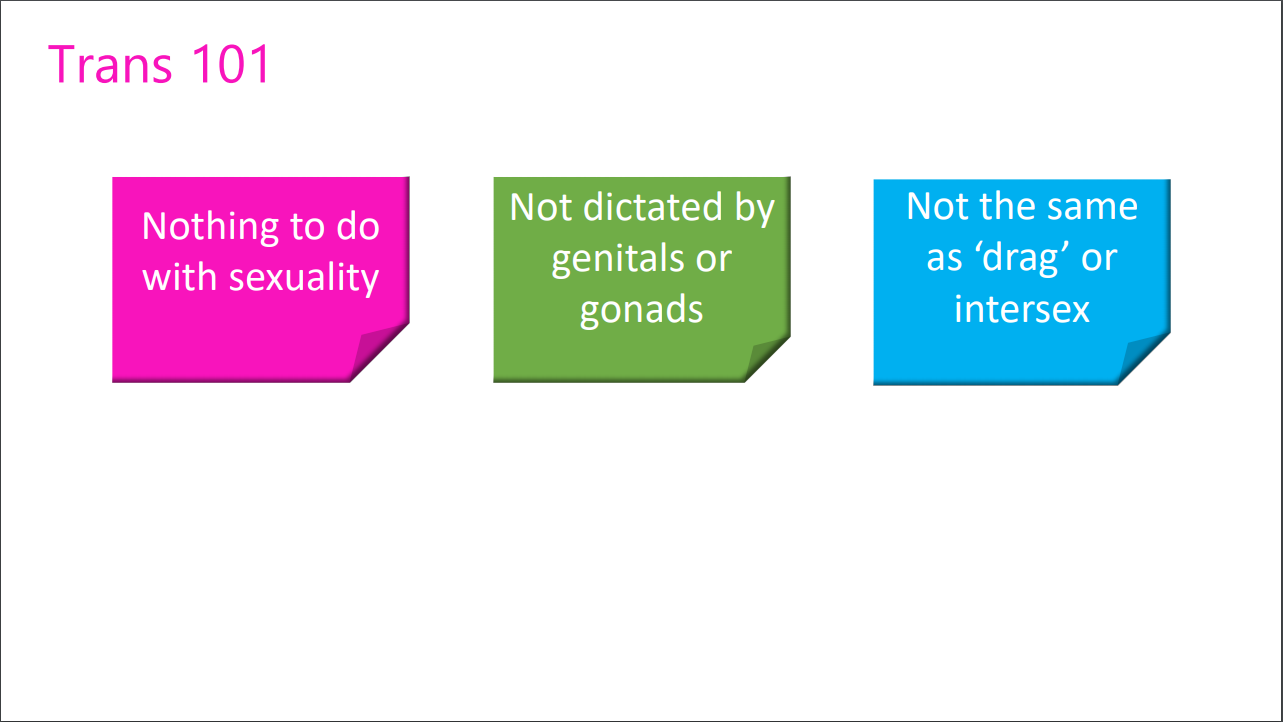 Trans 101

Nothing to do with sexuality

Not dictated by genitals or gonads

Not the same as ‘drag’ or intersex